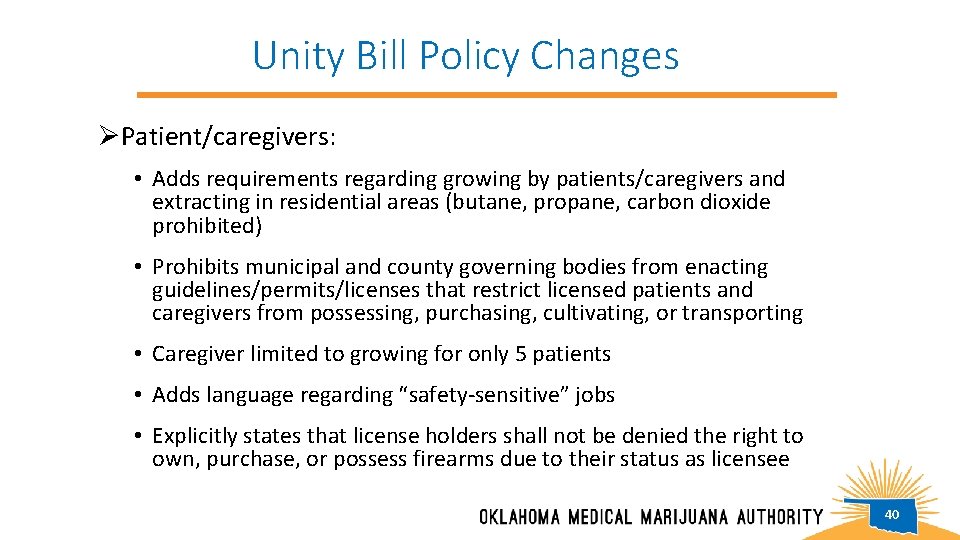 Unity Bill Policy Changes

➢Patient/caregivers:

• Adds requirements regarding growing by patients/caregivers and extracting in residential areas (butane, propane, carbon dioxide prohibited)

• Prohibits municipal and county governing bodies from enacting guidelines/permits/licenses that restrict licensed patients and caregivers from possessing, purchasing, cultivating, or transporting

• Caregiver limited to growing for only 5 patients

• Adds language regarding "safety-sensitive" jobs

• Explicitly states that license holders shall not be denied the right to own, purchase, or possess firearms due to their status as licensee

OKLAHOMA MEDICAL MARIJUANA AUTHORITY

40